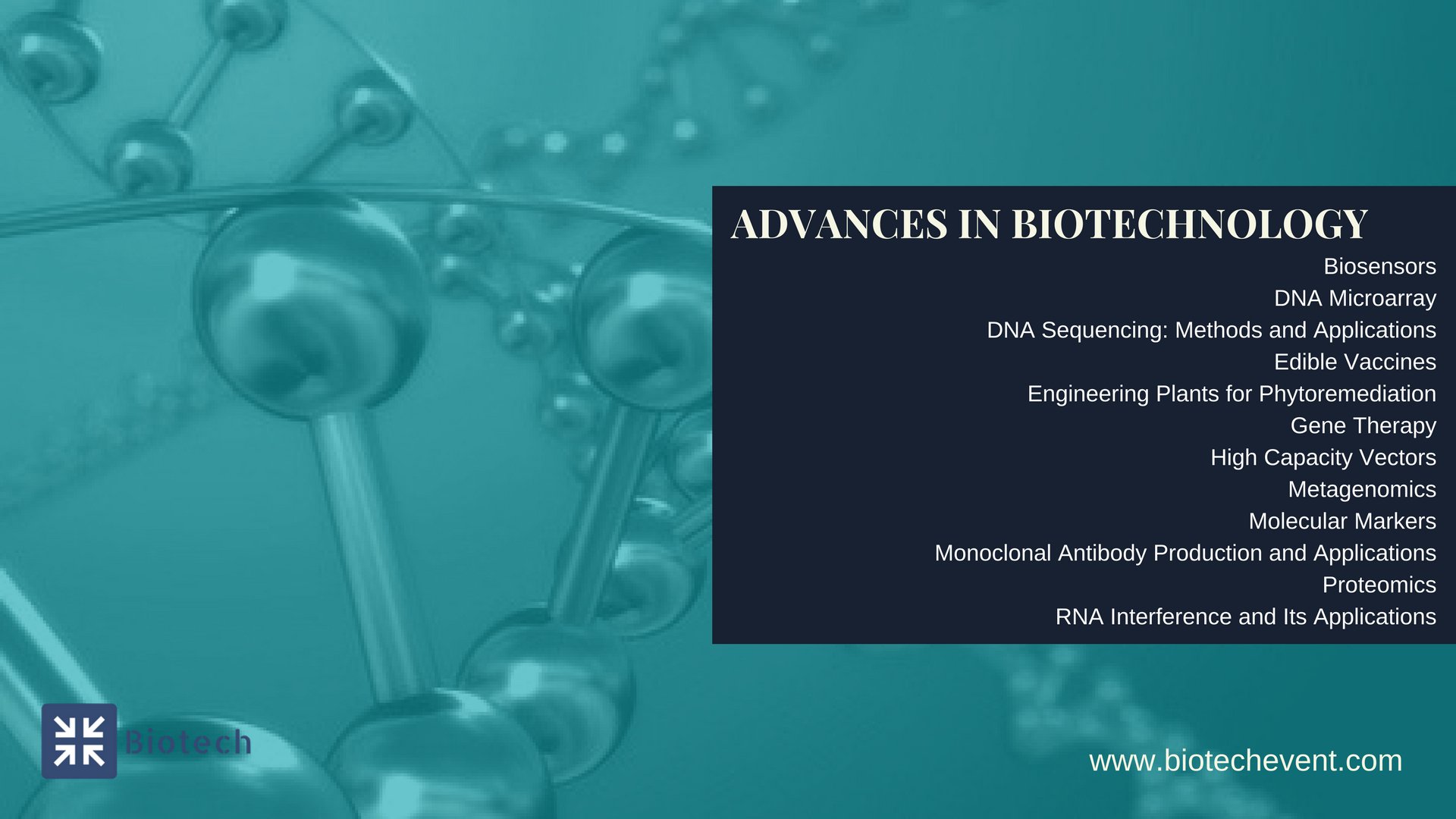 ADVANCES IN BIOTECHNOLOGY

Biosensors
DNA Microarray
DNA Sequencing: Methods and Applications
Edible Vaccines
Engineering Plants for Phytoremediation
Gene Therapy
High Capacity Vectors
Metagenomics
Molecular Markers
Monoclonal Antibody Production and Applications
Proteomics
RNA Interference and Its Applications

Biotech

www.biotechevent.com